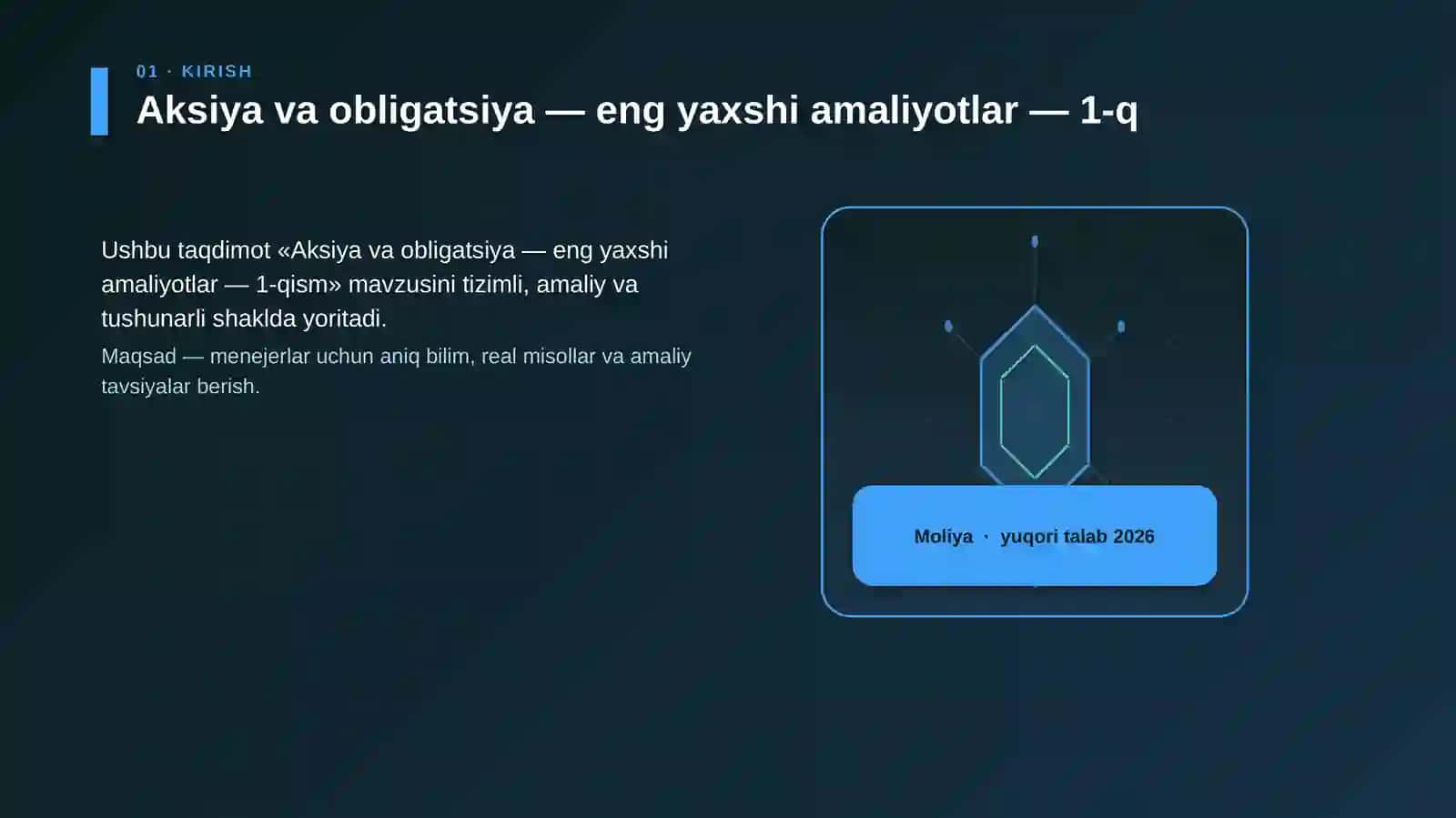 01 · KIRISH

Aksiya va obligatsiya — eng yaxshi amaliyotlar — 1-q

Ushbu taqdimot «Aksiya va obligatsiya — eng yaxshi amaliyotlar — 1-qism» mavzusini tizimli, amaliy va tushunarli shaklda yoritadi.

Maqsad — menejerlar uchun aniq bilim, real misollar va amaliy tavsiyalar berish.

Moliya · yuqori talab 2026